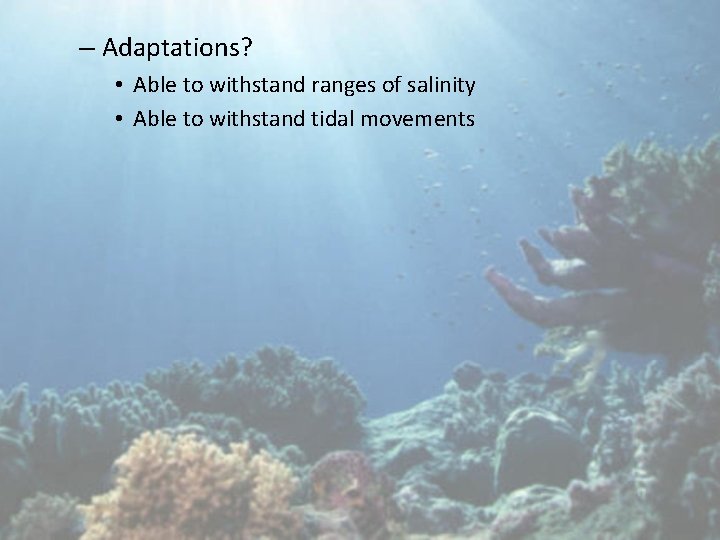 – Adaptations?

• Able to withstand ranges of salinity
• Able to withstand tidal movements